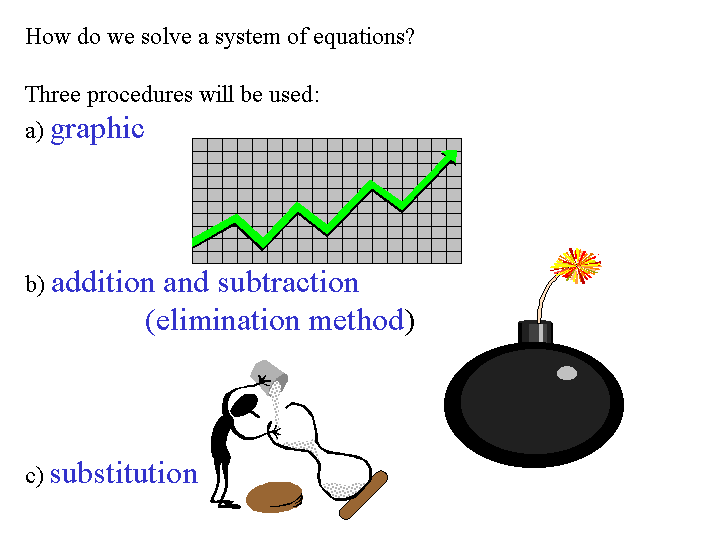 How do we solve a system of equations?

Three procedures will be used:

a) graphic

b) addition and subtraction (elimination method)

c) substitution